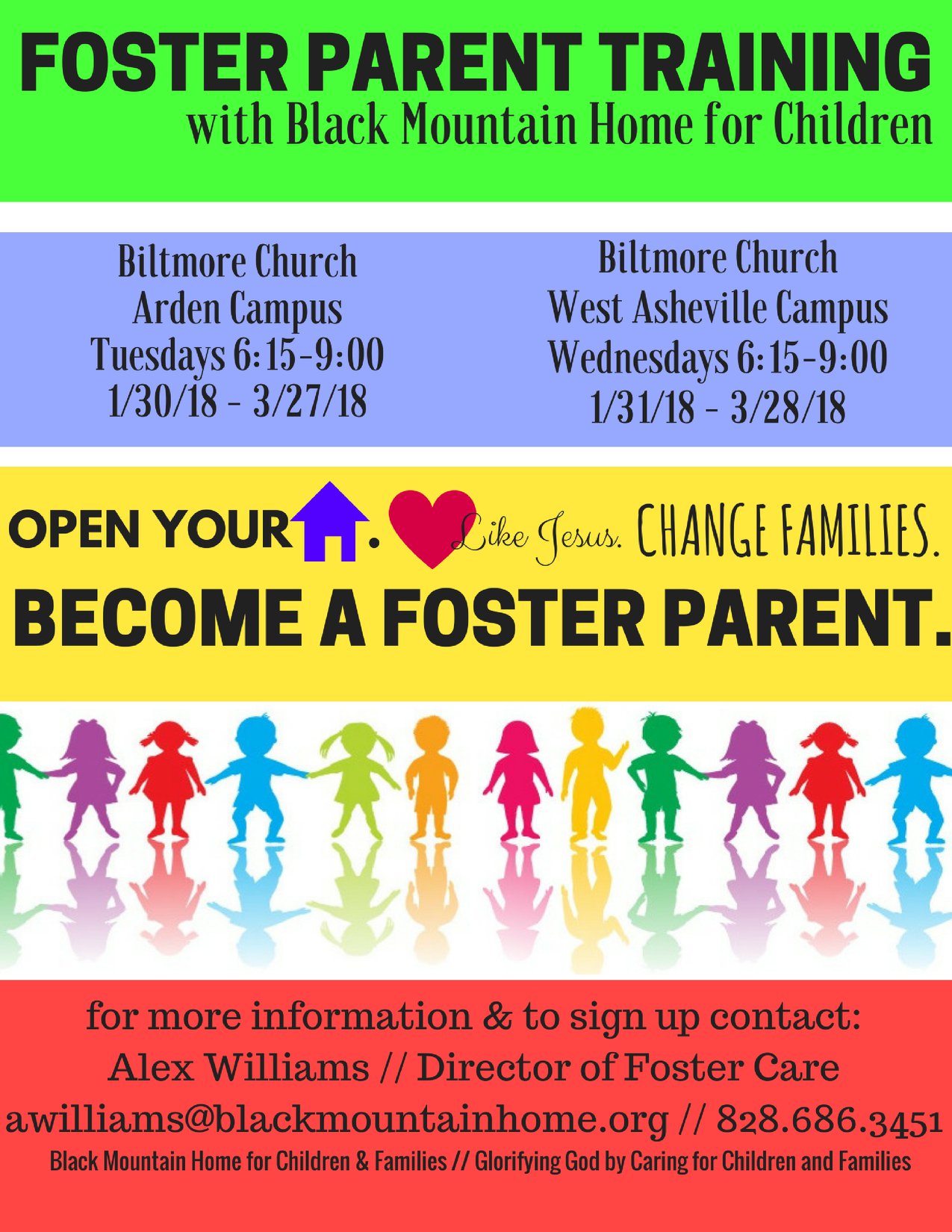 FOSTER PARENT TRAINING
with Black Mountain Home for Children

Biltmore Church
Arden Campus
Tuesdays 6:15-9:00
1/30/18 - 3/27/18

Biltmore Church
West Asheville Campus
Wednesdays 6:15-9:00
1/31/18 - 3/28/18

OPEN YOUR . Like Jesus. CHANGE FAMILIES.
BECOME A FOSTER PARENT.

for more information & to sign up contact:
Alex Williams // Director of Foster Care
awilliams@blackmountainhome.org // 828.686.3451
Black Mountain Home for Children & Families // Glorifying God by Caring for Children and Families